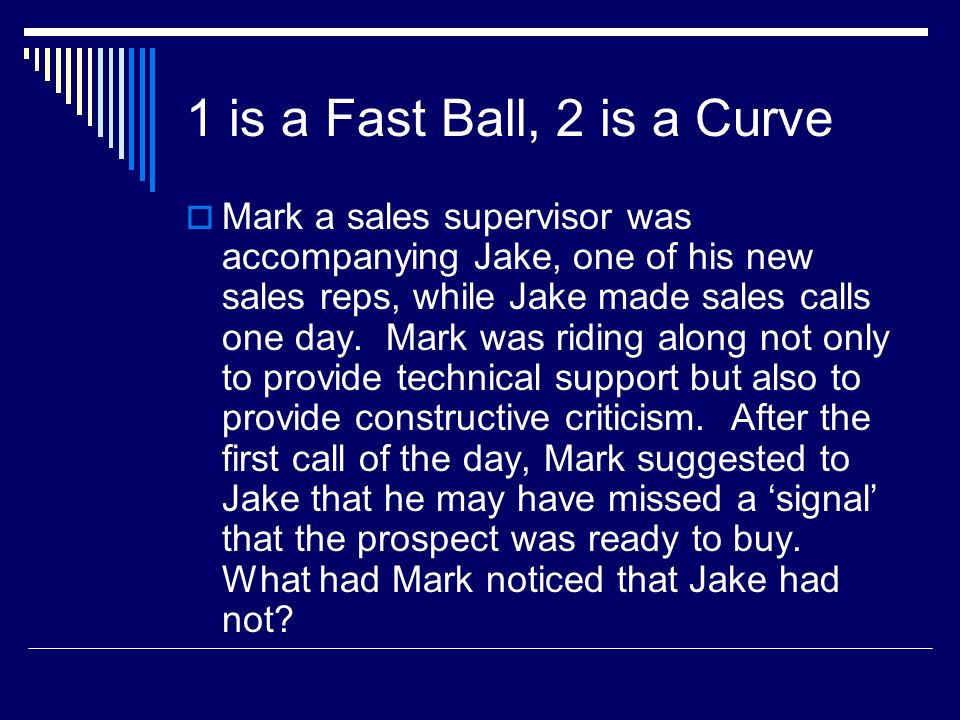 1 is a Fast Ball, 2 is a Curve

Mark a sales supervisor was accompanying Jake, one of his new sales reps, while Jake made sales calls one day. Mark was riding along not only to provide technical support but also to provide constructive criticism. After the first call of the day, Mark suggested to Jake that he may have missed a ‘signal’ that the prospect was ready to buy. What had Mark noticed that Jake had not?